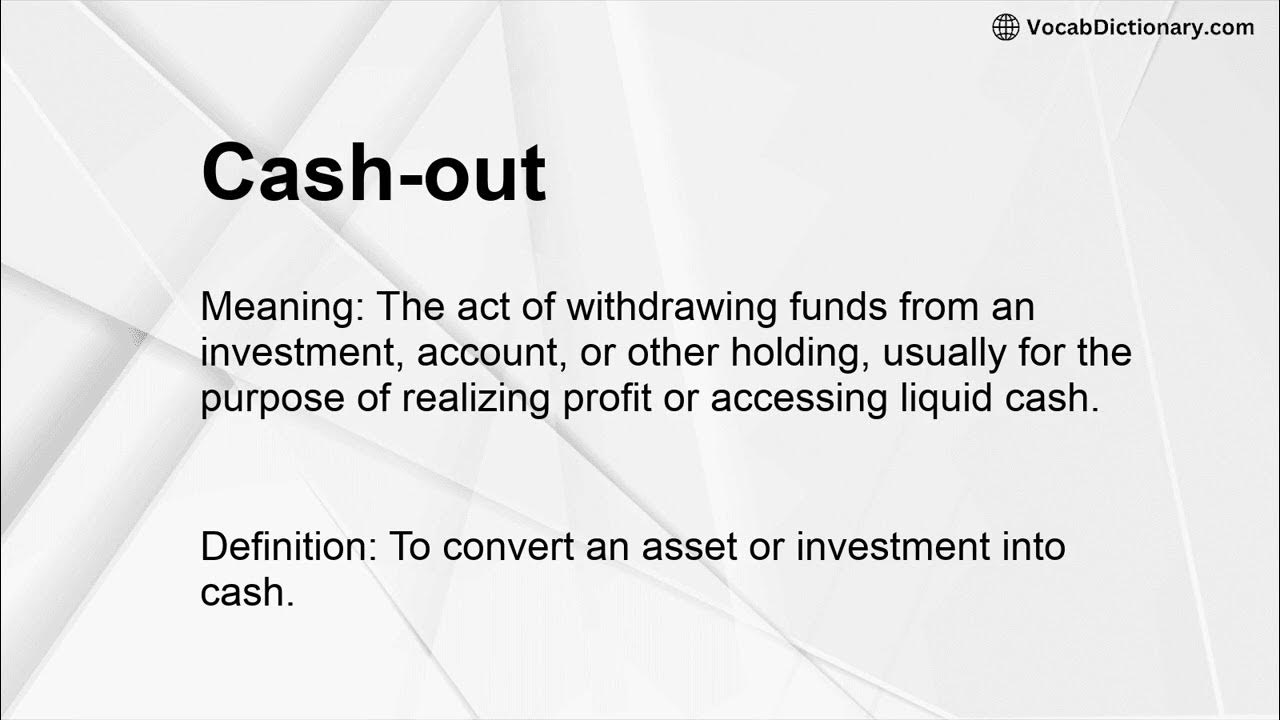 VocabDictionary.com

Cash-out

Meaning: The act of withdrawing funds from an investment, account, or other holding, usually for the purpose of realizing profit or accessing liquid cash.

Definition: To convert an asset or investment into cash.